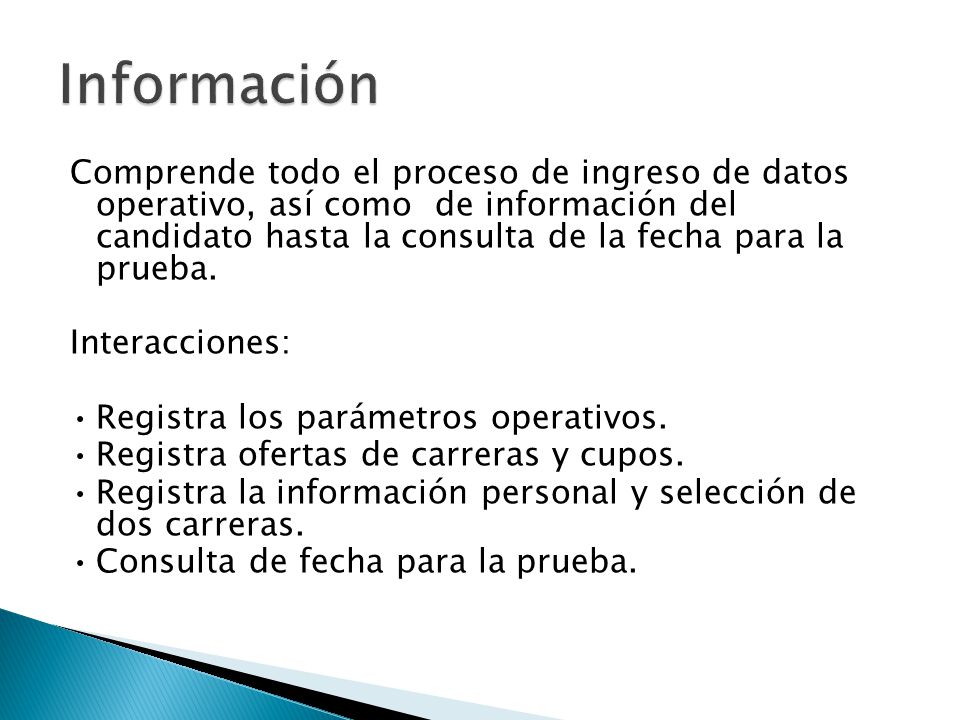 Información

Comprende todo el proceso de ingreso de datos operativo, así como de información del candidato hasta la consulta de la fecha para la prueba.

Interacciones:

• Registra los parámetros operativos.
• Registra ofertas de carreras y cupos.
• Registra la información personal y selección de dos carreras.
• Consulta de fecha para la prueba.